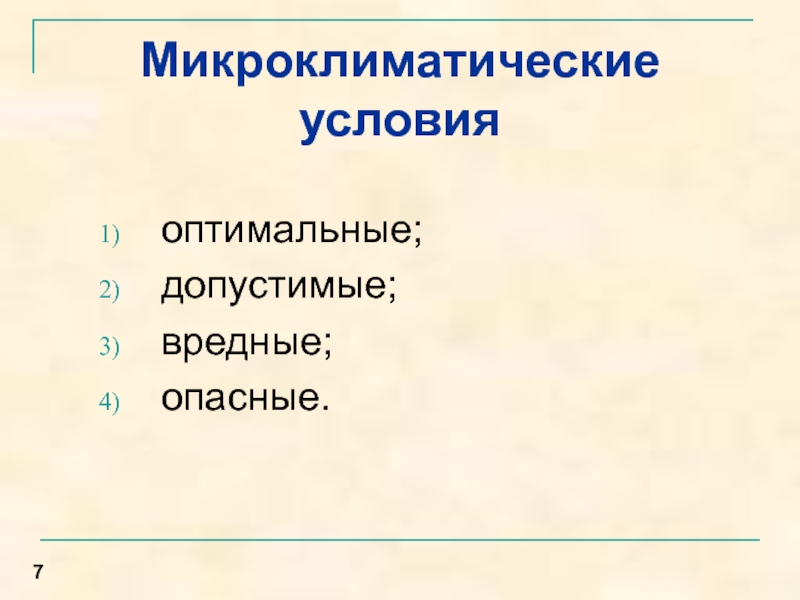 Микроклиматические условия

1) оптимальные;
2) допустимые;
3) вредные;
4) опасные.

7